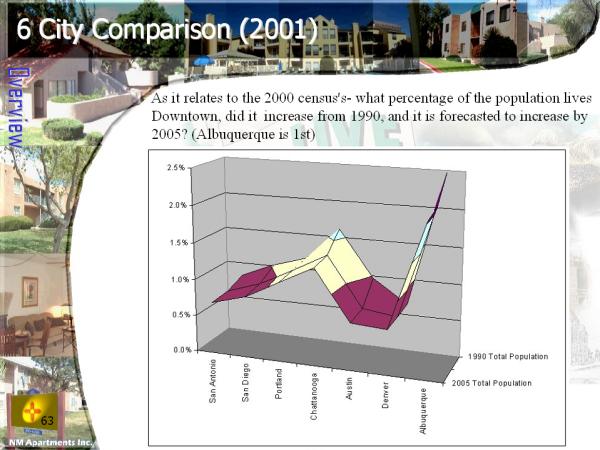 6 City Comparison (2001)

Overview

As it relates to the 2000 census's- what percentage of the population lives Downtown, did it increase from 1990, and it is forecasted to increase by 2005? (Albuquerque is 1st)

2.5%
2.0%
1.5%
1.0%
0.5%
0.0%

San Antonio
San Diego
Portland
Chattanooga
Austin
Denver
Albuquerque

1990 Total Population
2005 Total Population

63

NM Apartments Inc.